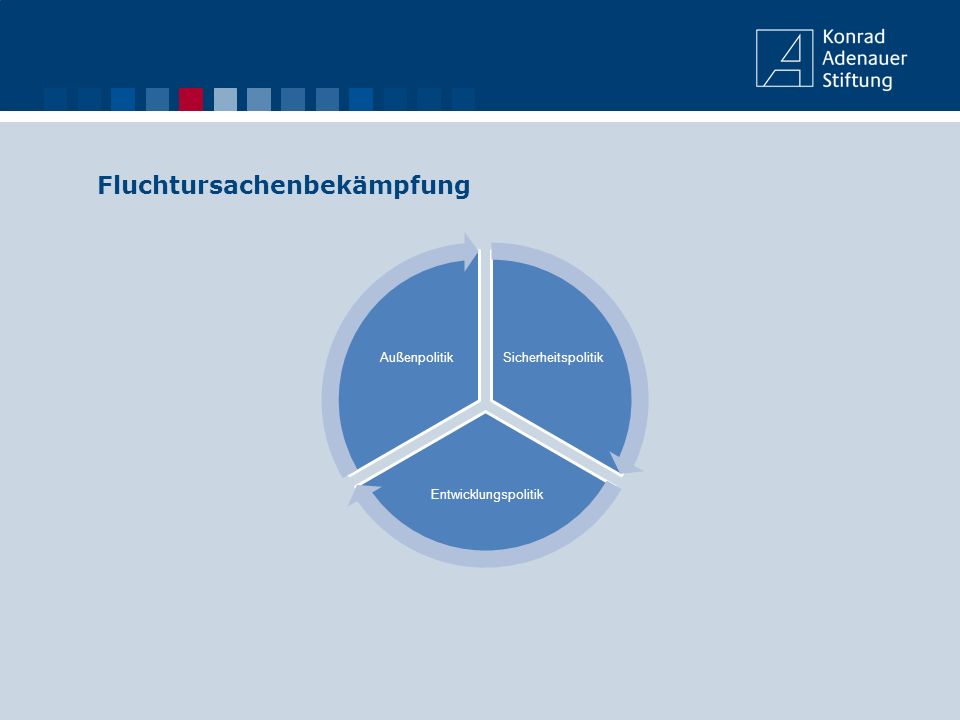 Konrad Adenauer Stiftung

Fluchtursachenbekämpfung

Außenpolitik

Sicherheitspolitik

Entwicklungspolitik